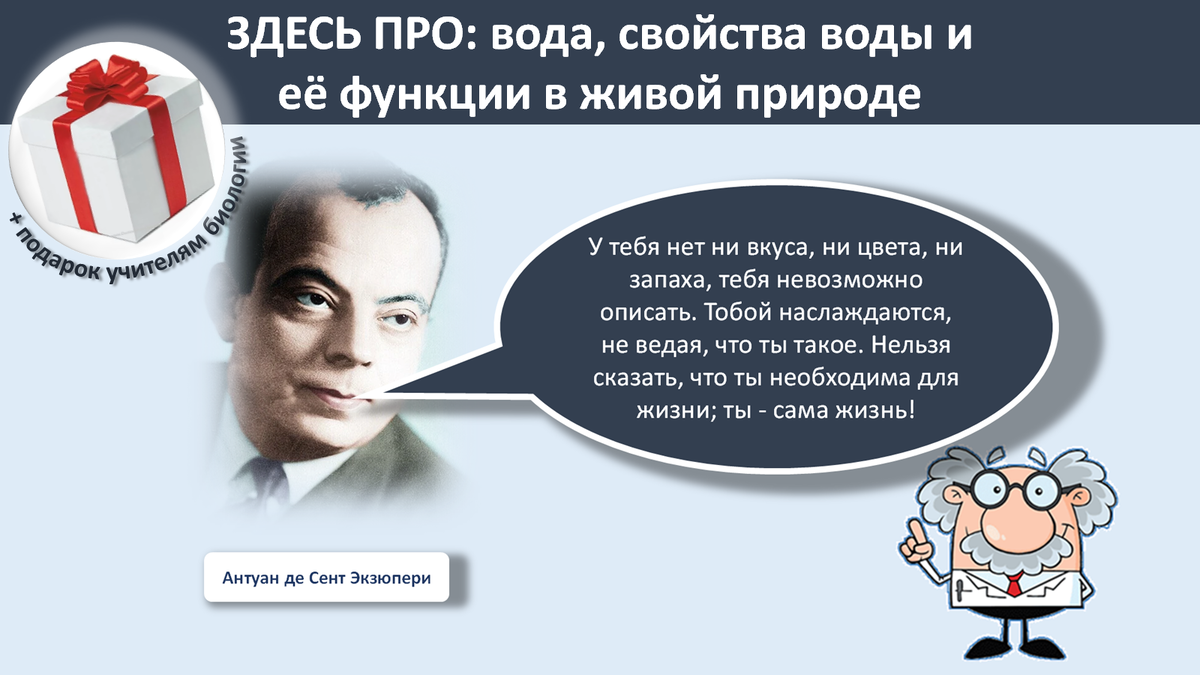 ЗДЕСЬ ПРО: вода, свойства воды и её функции в живой природе

+ подарок учителям биологии

У тебя нет ни вкуса, ни цвета, ни запаха, тебя невозможно описать. Тобой наслаждаются, не ведая, что ты такое. Нельзя сказать, что ты необходима для жизни; ты - сама жизнь!

Антуан де Сент Экзюпери